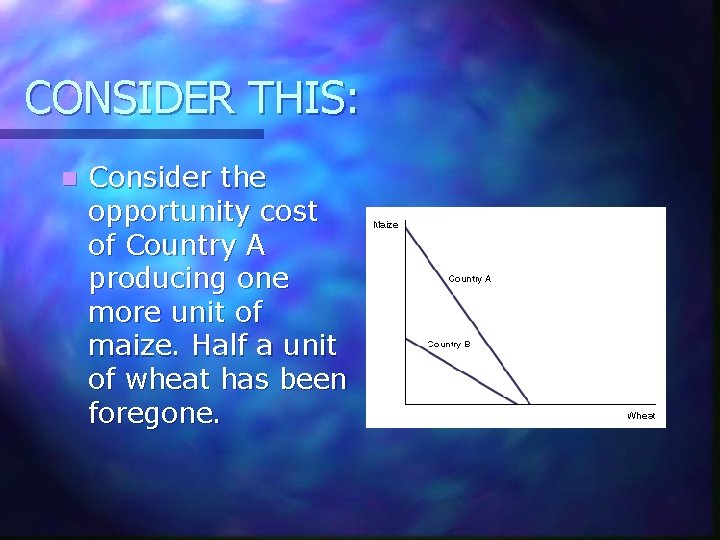 CONSIDER THIS:

Consider the opportunity cost of Country A producing one more unit of maize. Half a unit of wheat has been foregone.

Maize

Country A

Country B

Wheat